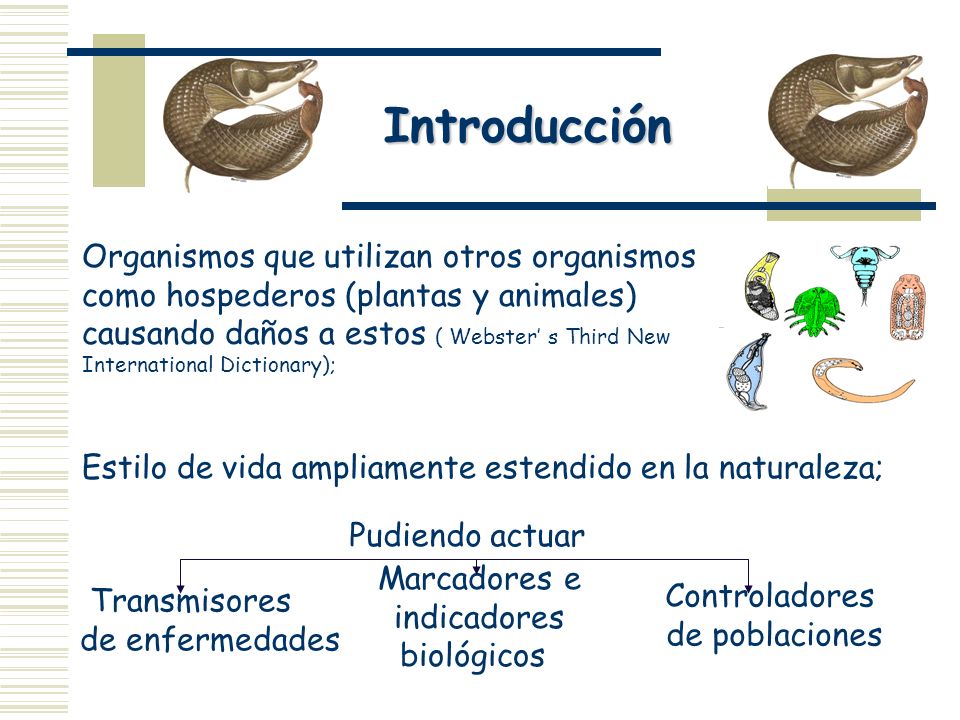 Introducción

Organismos que utilizan otros organismos como hospederos (plantas y animales) causando daños a estos ( Webster' s Third New International Dictionary);

Estilo de vida ampliamente estendido en la naturaleza;

Pudiendo actuar

Transmisores de enfermedades

Marcadores e indicadores biológicos

Controladores de poblaciones